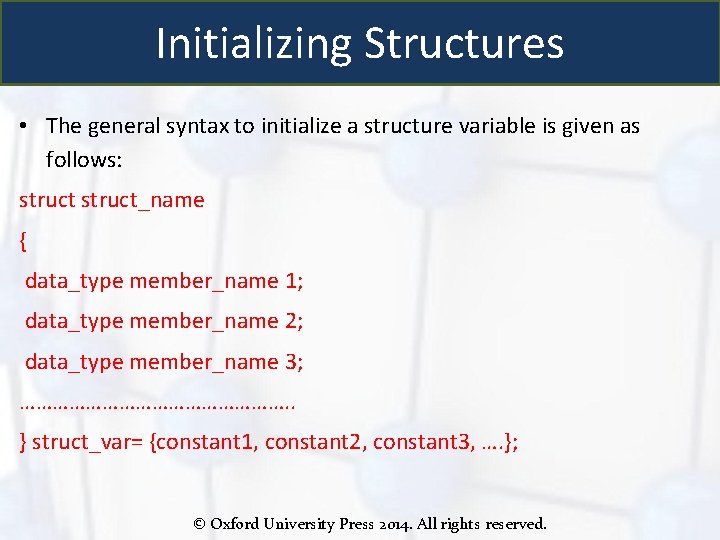 Initializing Structures

• The general syntax to initialize a structure variable is given as follows:

struct struct_name
{
data_type member_name 1;
data_type member_name 2;
data_type member_name 3;
…………………………………………….
} struct_var= {constant1, constant2, constant3, ….};

© Oxford University Press 2014. All rights reserved.